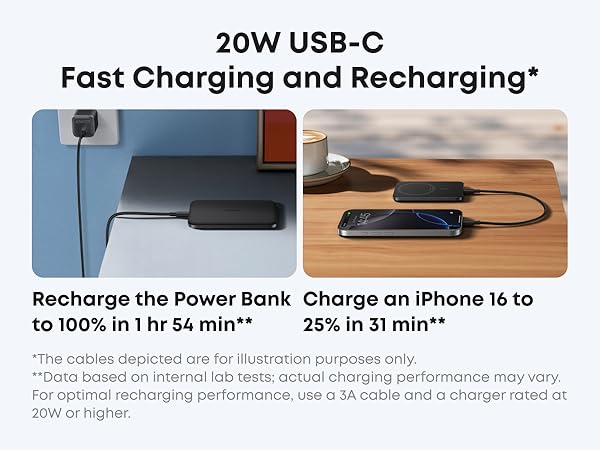 20W USB-C
Fast Charging and Recharging*

Recharge the Power Bank to 100% in 1 hr 54 min**

Charge an iPhone 16 to 25% in 31 min**

*The cables depicted are for illustration purposes only.
**Data based on internal lab tests; actual charging performance may vary. For optimal recharging performance, use a 3A cable and a charger rated at 20W or higher.